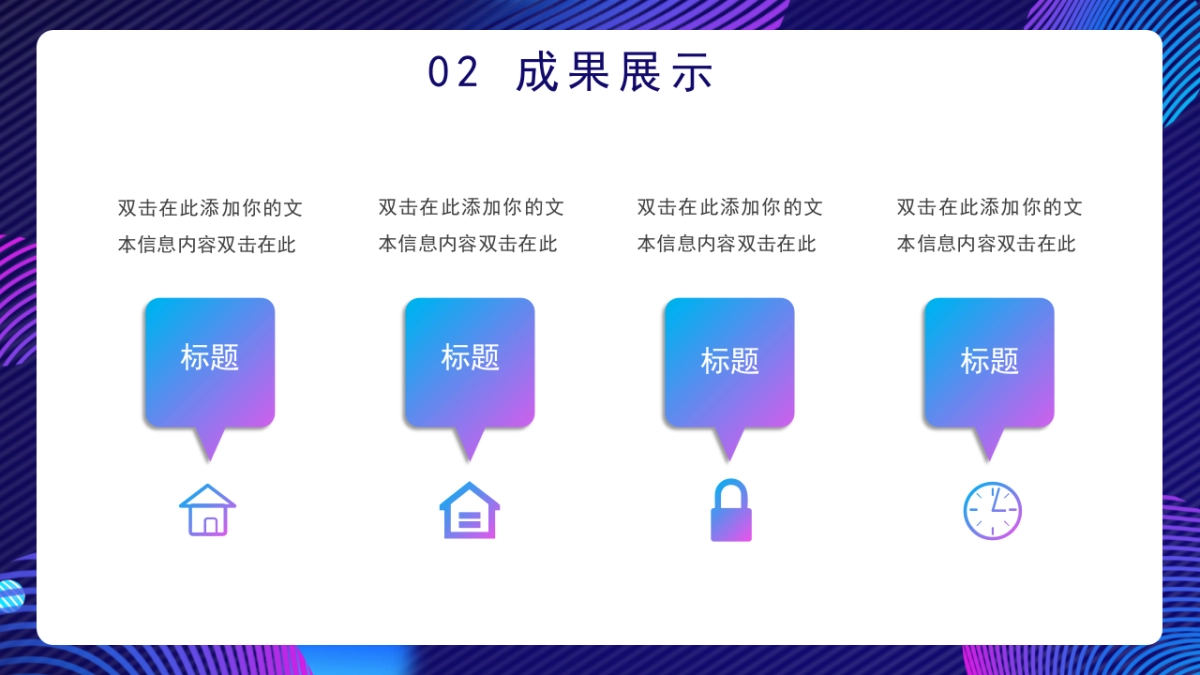 02 成果展示

双击在此添加你的文本信息内容双击在此

标题

双击在此添加你的文本信息内容双击在此

标题

双击在此添加你的文本信息内容双击在此

标题

双击在此添加你的文本信息内容双击在此

标题